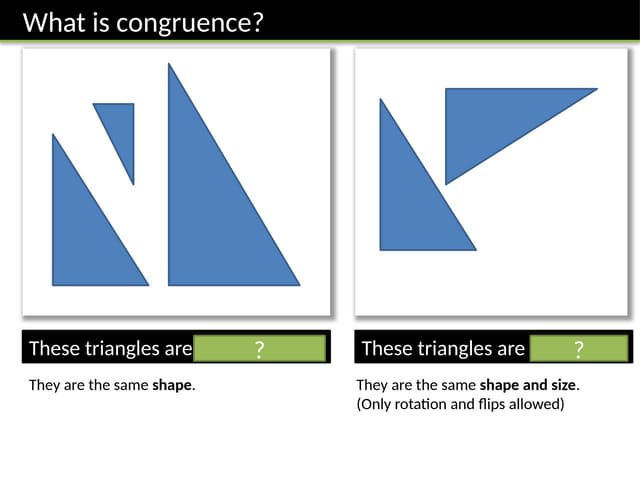 What is congruence?

These triangles are ?

They are the same **shape**.

These triangles are ?

They are the same **shape and size**.
(Only rotation and flips allowed)